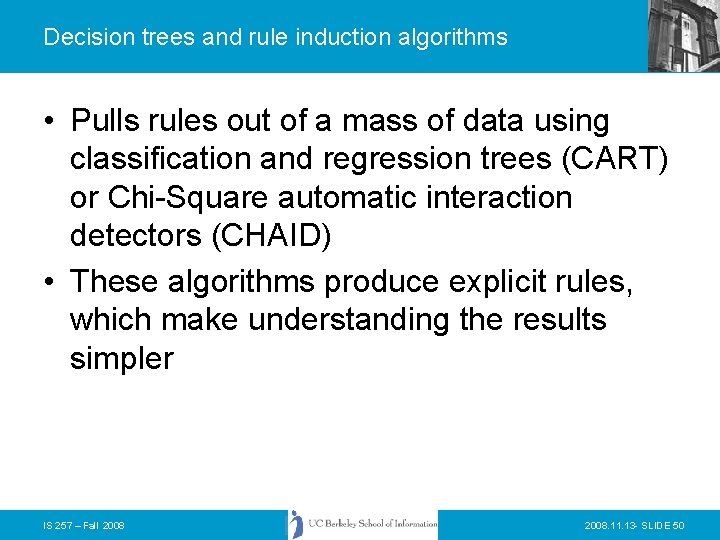 Decision trees and rule induction algorithms

• Pulls rules out of a mass of data using classification and regression trees (CART) or Chi-Square automatic interaction detectors (CHAID)

• These algorithms produce explicit rules, which make understanding the results simpler

IS 257 – Fall 2008

UC Berkeley School of Information

2008.11.13- SLIDE 50